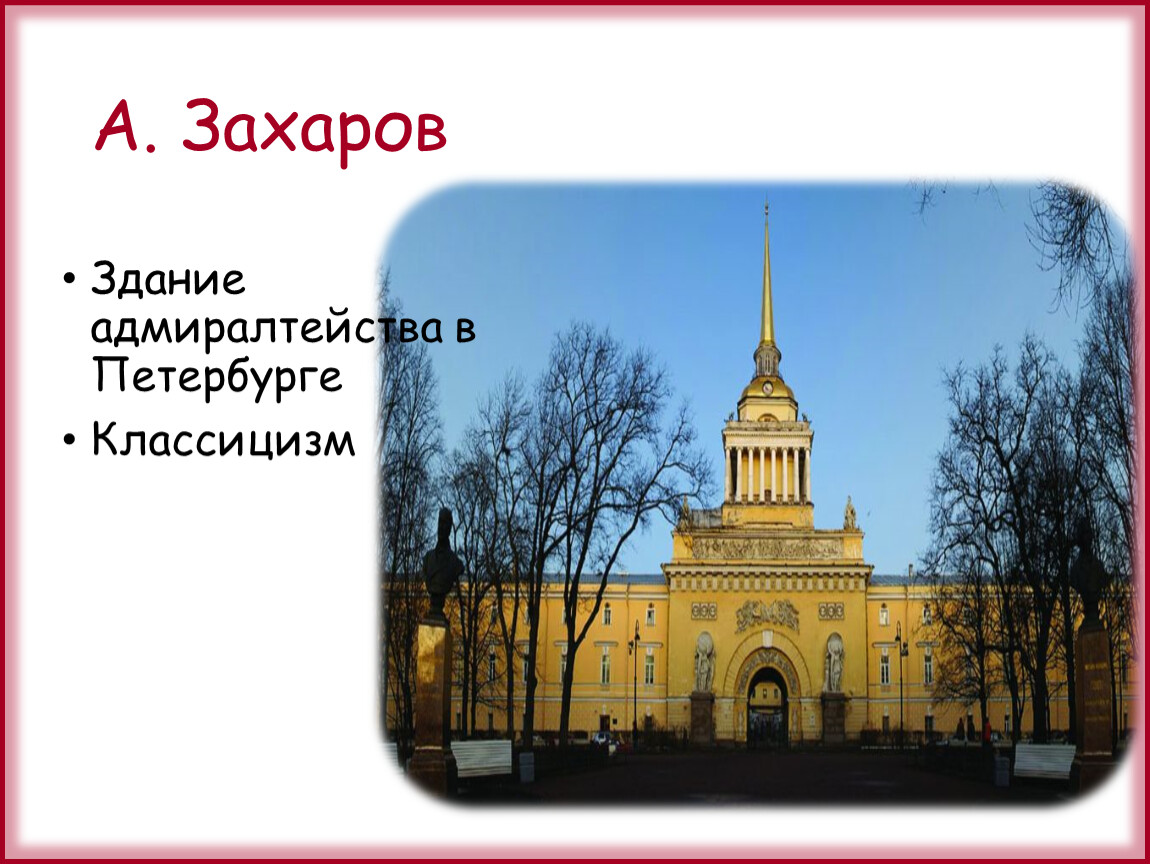 А. Захаров

• Здание адмиралтейства в Петербурге
• Классицизм